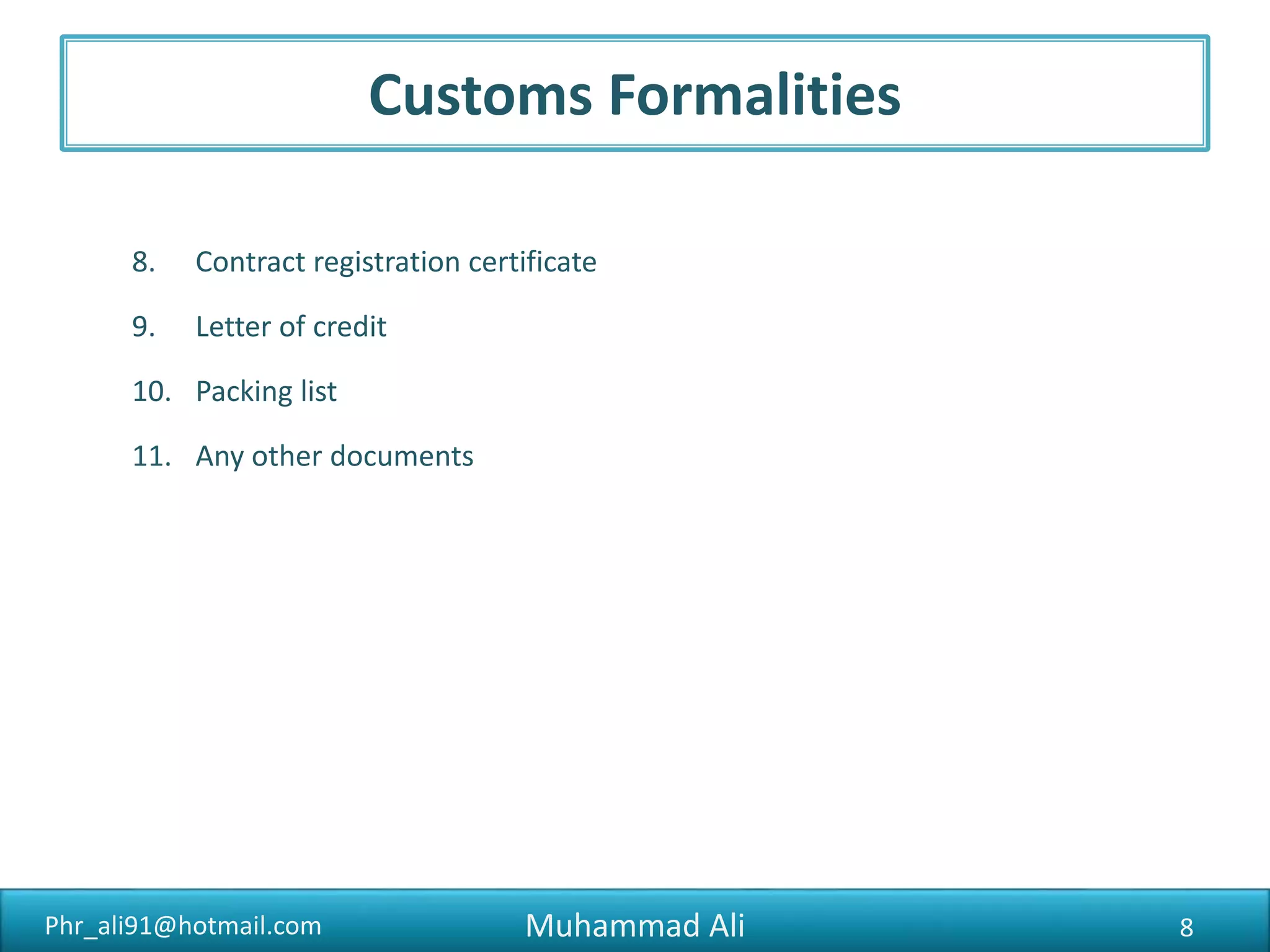 Customs Formalities

8. Contract registration certificate

9. Letter of credit

10. Packing list

11. Any other documents

Phr_ali91@hotmail.com Muhammad Ali 8